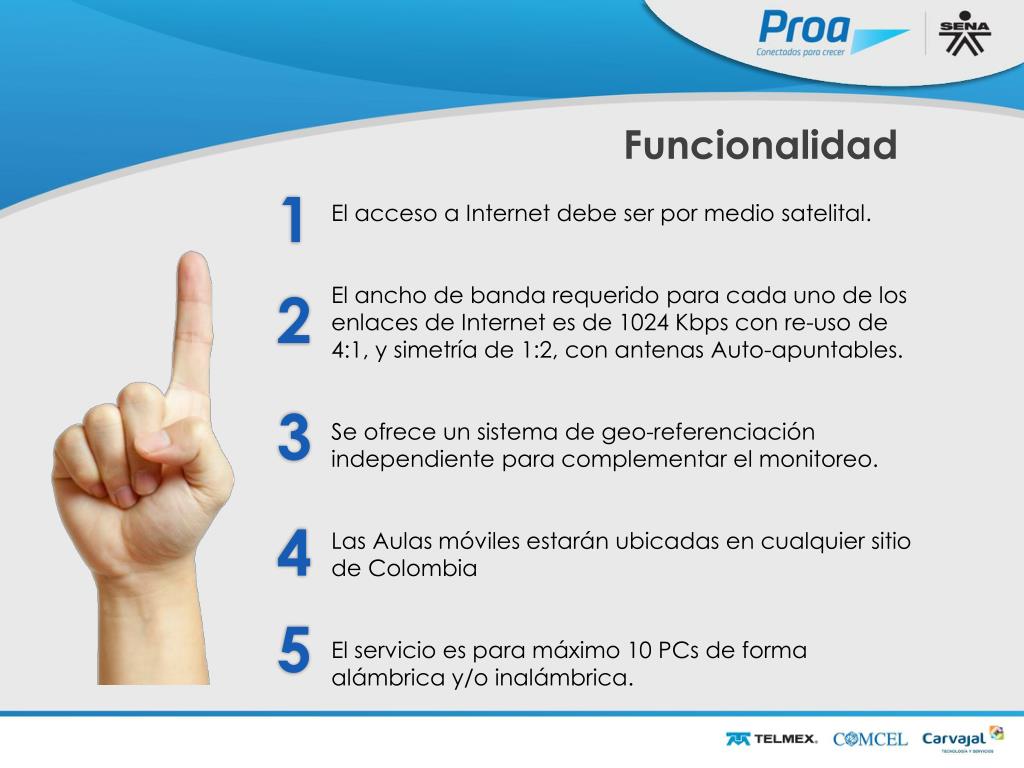 Proa
Conectados para crecer

SENA

Funcionalidad

1 El acceso a Internet debe ser por medio satelital.

2 El ancho de banda requerido para cada uno de los enlaces de Internet es de 1024 Kbps con re-uso de 4:1, y simetría de 1:2, con antenas Auto-apuntables.

3 Se ofrece un sistema de geo-referenciación independiente para complementar el monitoreo.

4 Las Aulas móviles estarán ubicadas en cualquier sitio de Colombia

5 El servicio es para máximo 10 PCs de forma alámbrica y/o inalámbrica.

TELMEX. COMCEL Carvajal TECNOLOGÍA Y SERVICIOS